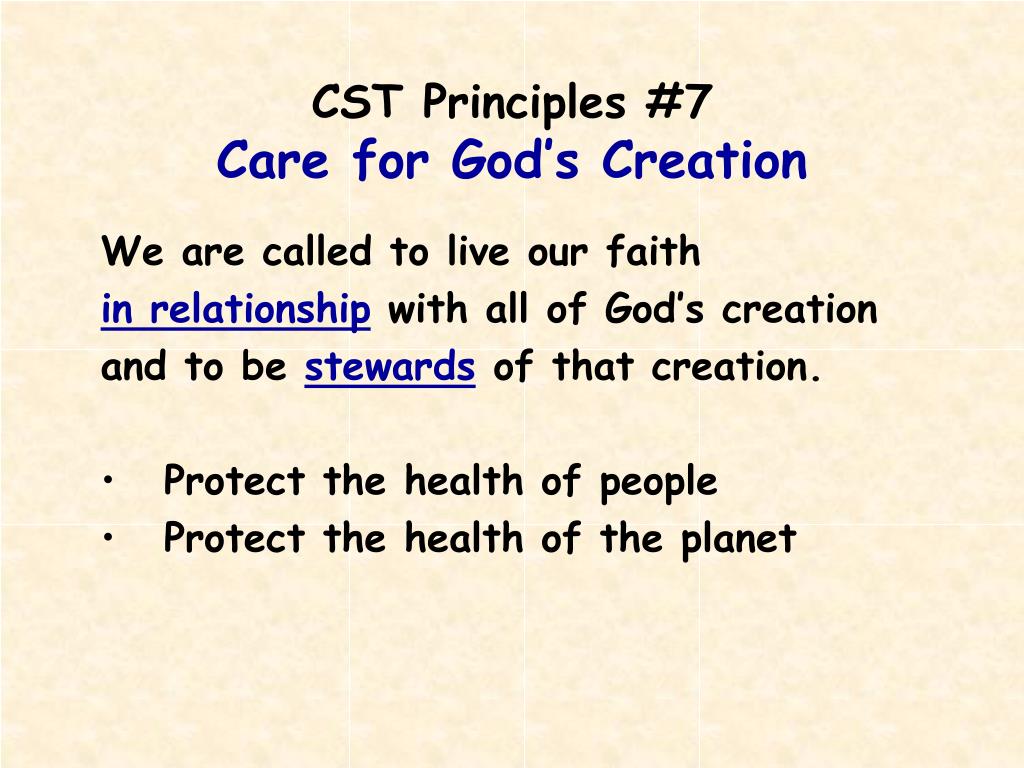 CST Principles #7
Care for God's Creation

We are called to live our faith in relationship with all of God's creation and to be stewards of that creation.

• Protect the health of people
• Protect the health of the planet